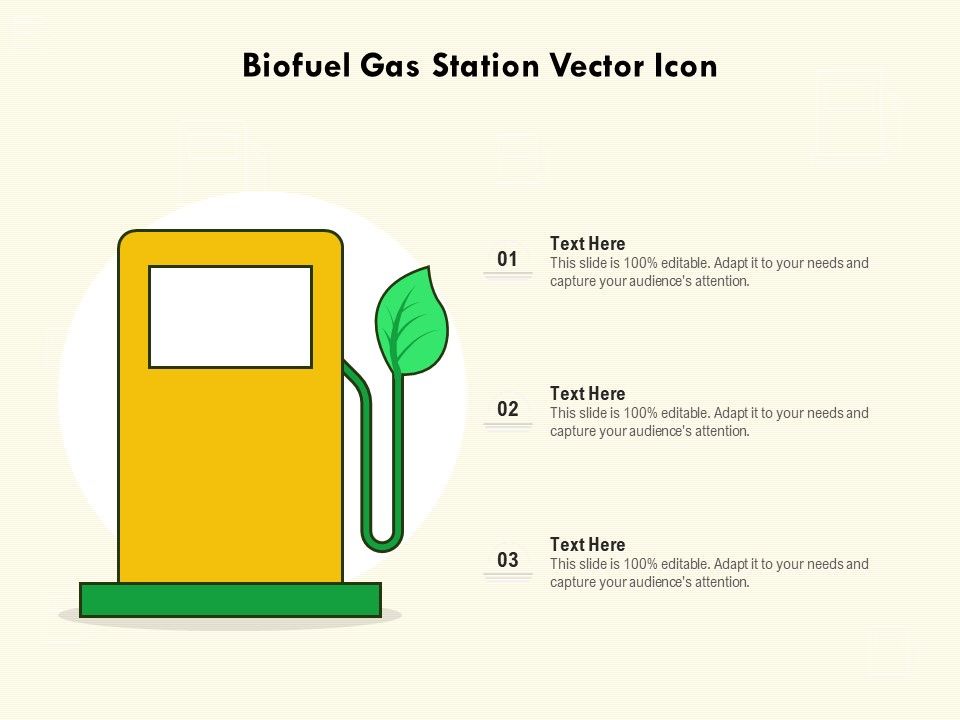 Biofuel Gas Station Vector Icon

01
Text Here
This slide is 100% editable. Adapt it to your needs and capture your audience's attention.

02
Text Here
This slide is 100% editable. Adapt it to your needs and capture your audience's attention.

03
Text Here
This slide is 100% editable. Adapt it to your needs and capture your audience's attention.